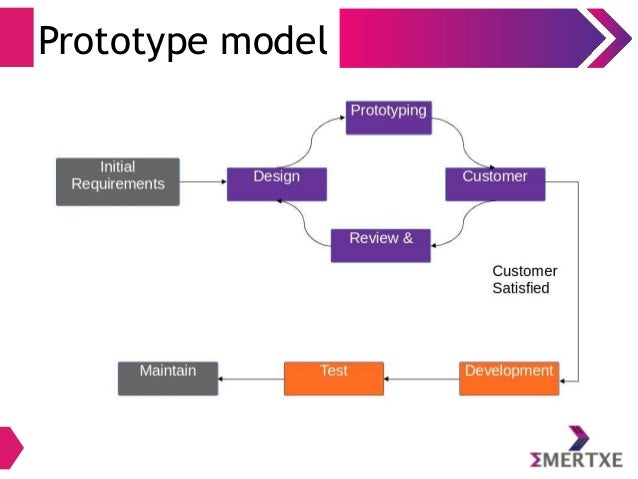 Prototype model

Initial Requirements

Design

Prototyping

Customer

Review &

Customer Satisfied

Development

Test

Maintain

ΣMERTXE